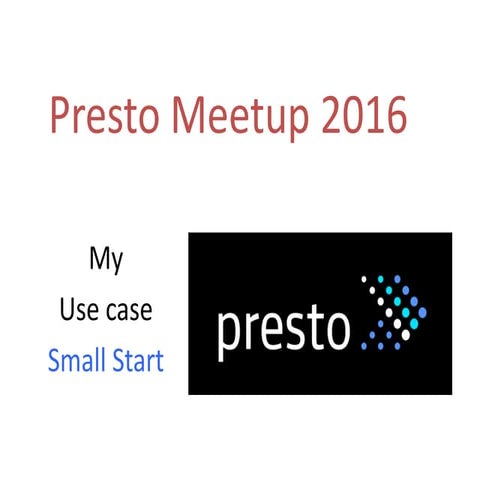 Presto Meetup 2016

My
Use case
Small Start

presto